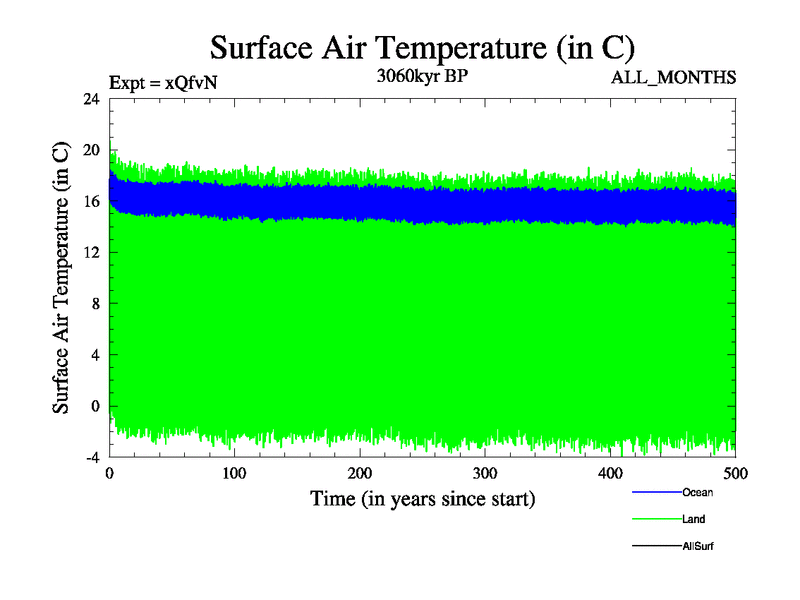 Surface Air Temperature (in C)

Expt = xQfvN

3060kyr BP

ALL_MONTHS

Surface Air Temperature (in C)

24
20
16
12
8
4
0
-4

0
100
200
300
400
500

Time (in years since start)

Ocean
Land
AllSurf